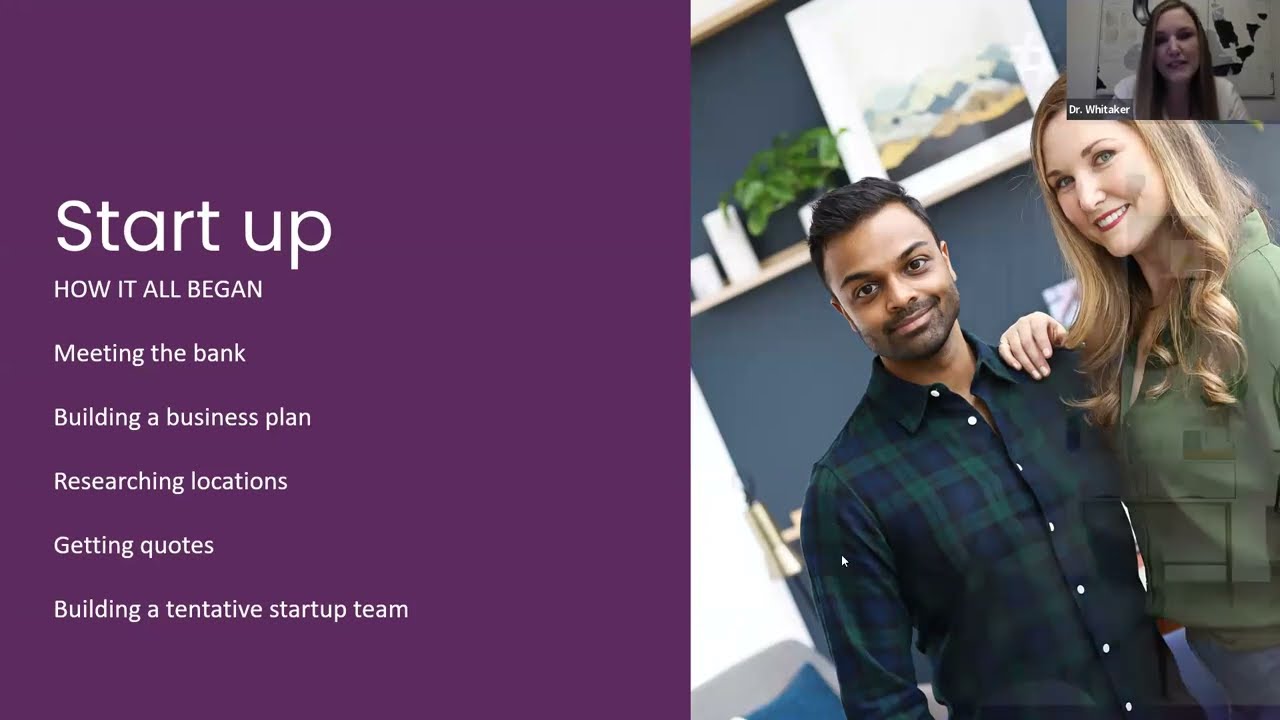 Start up
HOW IT ALL BEGAN

Meeting the bank

Building a business plan

Researching locations

Getting quotes

Building a tentative startup team

Dr. Whitaker